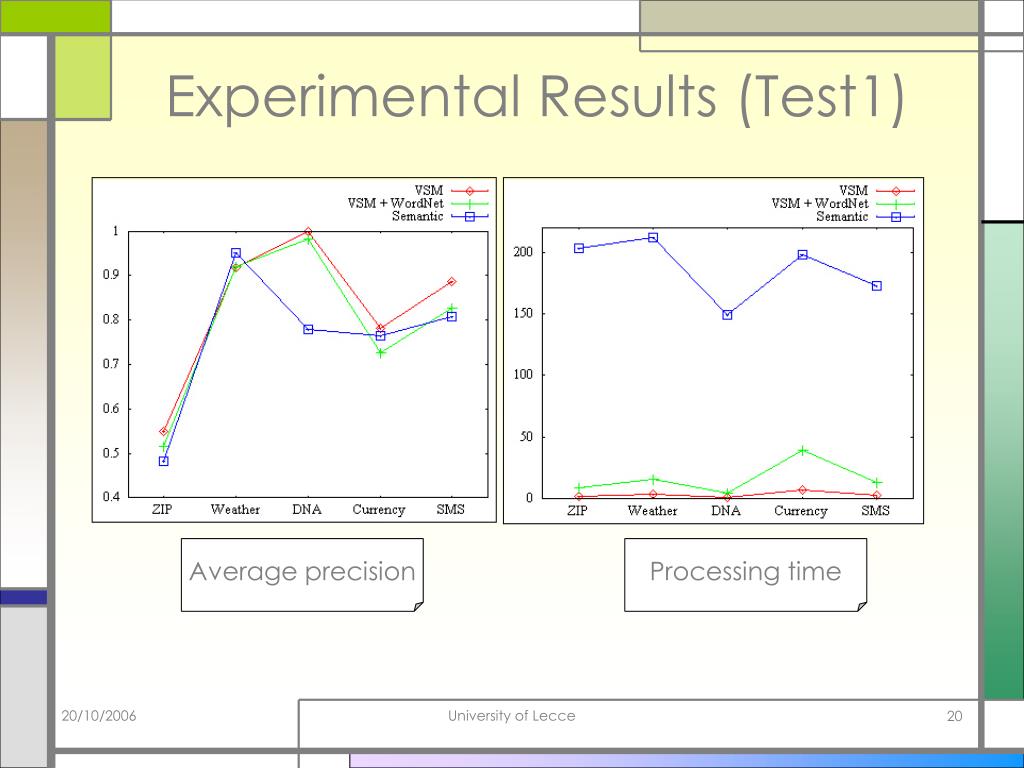 Experimental Results (Test1)

VSM
VSM + WordNet
Semantic

1
0.9
0.8
0.7
0.6
0.5
0.4

ZIP Weather DNA Currency SMS

VSM
VSM + WordNet
Semantic

200
150
100
50
0

ZIP Weather DNA Currency SMS

Average precision

Processing time

20/10/2006

University of Lecce

20